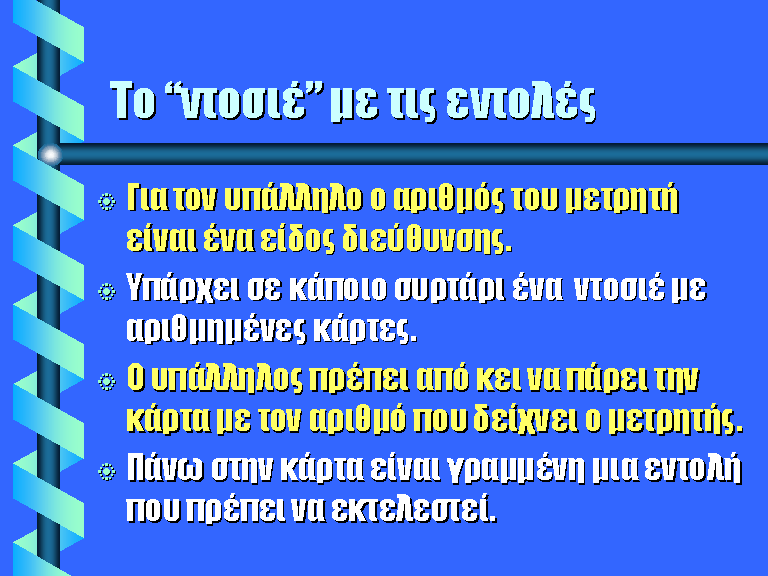 Το “ντοσιέ” με τις εντολές

Για τον υπάλληλο ο αριθμός του μετρητή είναι ένα είδος διεύθυνσης.

Υπάρχει σε κάποιο συρτάρι ένα ντοσιέ με αριθμημένες κάρτες.

Ο υπάλληλος πρέπει από κει να πάρει την κάρτα με τον αριθμό που δείχνει ο μετρητής.

Πάνω στην κάρτα είναι γραμμένη μια εντολή που πρέπει να εκτελεστεί.